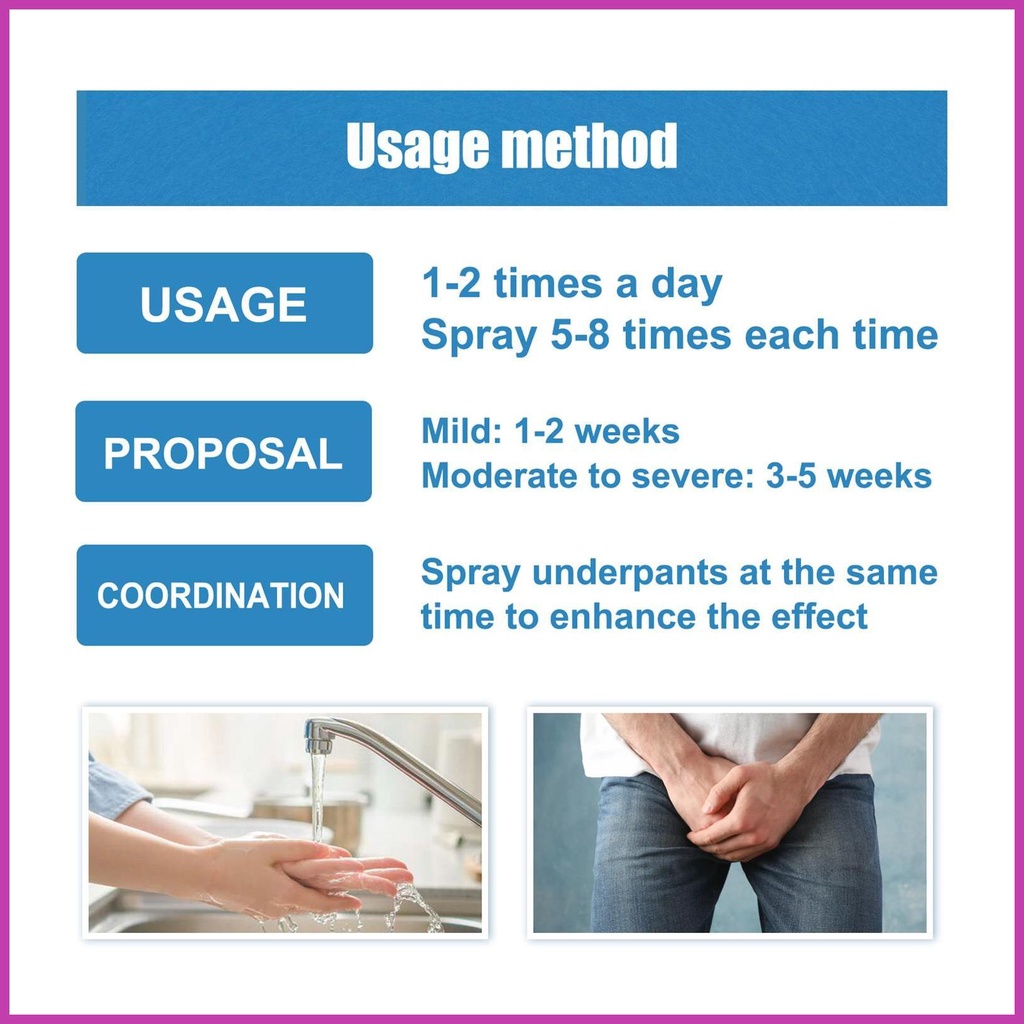 Usage method

USAGE

1-2 times a day
Spray 5-8 times each time

PROPOSAL

Mild: 1-2 weeks
Moderate to severe: 3-5 weeks

COORDINATION

Spray underpants at the same time to enhance the effect